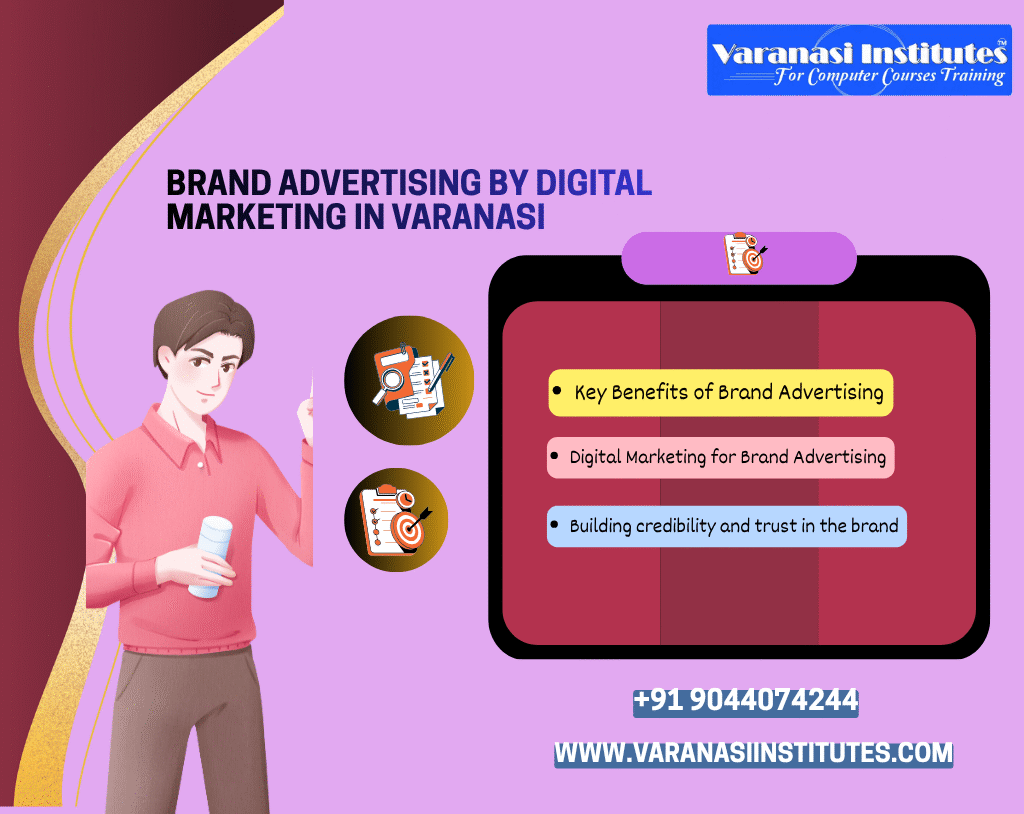 Varanasi Institutes™
For Computer Courses Training

BRAND ADVERTISING BY DIGITAL MARKETING IN VARANASI

• Key Benefits of Brand Advertising

• Digital Marketing for Brand Advertising

• Building credibility and trust in the brand

+91 9044074244

WWW.VARANASIINSTITUTES.COM